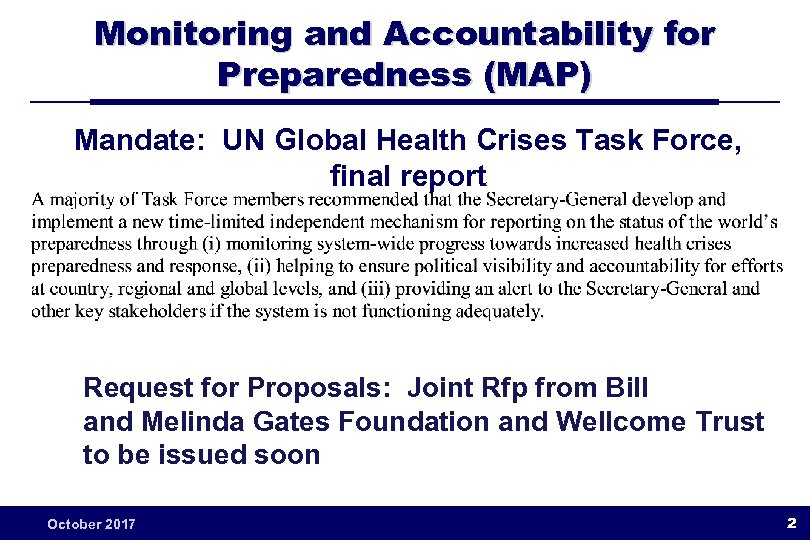 Monitoring and Accountability for Preparedness (MAP)

Mandate: UN Global Health Crises Task Force, final report

A majority of Task Force members recommended that the Secretary-General develop and implement a new time-limited independent mechanism for reporting on the status of the world's preparedness through (i) monitoring system-wide progress towards increased health crises preparedness and response, (ii) helping to ensure political visibility and accountability for efforts at country, regional and global levels, and (iii) providing an alert to the Secretary-General and other key stakeholders if the system is not functioning adequately.

Request for Proposals: Joint Rfp from Bill and Melinda Gates Foundation and Wellcome Trust to be issued soon

October 2017

2